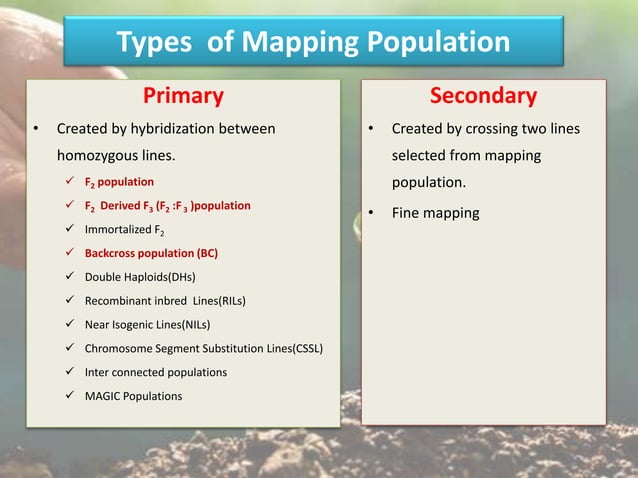 Types of Mapping Population

Primary

• Created by hybridization between homozygous lines.

✓ $F_2$ population
✓ $F_2$ Derived $F_3$ ($F_2$ :$F_3$ )population
✓ Immortalized $F_2$
✓ Backcross population (BC)
✓ Double Haploids(DHs)
✓ Recombinant inbred Lines(RILs)
✓ Near Isogenic Lines(NILs)
✓ Chromosome Segment Substitution Lines(CSSL)
✓ Inter connected populations
✓ MAGIC Populations

Secondary

• Created by crossing two lines selected from mapping population.

• Fine mapping